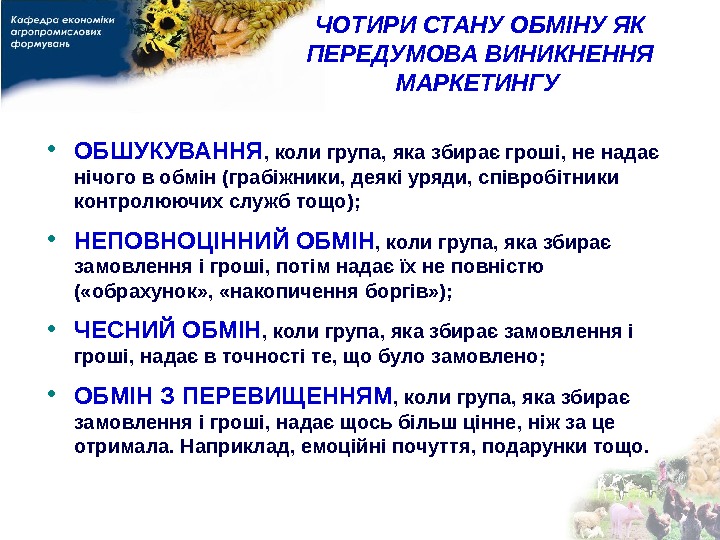 Кафедра економіки агропромислових формувань

ЧОТИРИ СТАНУ ОБМІНУ ЯК ПЕРЕДУМОВА ВИНИКНЕННЯ МАРКЕТИНГУ

• ОБШУКУВАННЯ, коли група, яка збирає гроші, не надає нічого в обмін (грабіжники, деякі уряди, співробітники контролюючих служб тощо);

• НЕПОВНОЦІННИЙ ОБМІН, коли група, яка збирає замовлення і гроші, потім надає їх не повністю («обрахунок», «накопичення боргів»);

• ЧЕСНИЙ ОБМІН, коли група, яка збирає замовлення і гроші, надає в точності те, що було замовлено;

• ОБМІН З ПЕРЕВИЩЕННЯМ, коли група, яка збирає замовлення і гроші, надає щось більш цінне, ніж за це отримала. Наприклад, емоційні почуття, подарунки тощо.